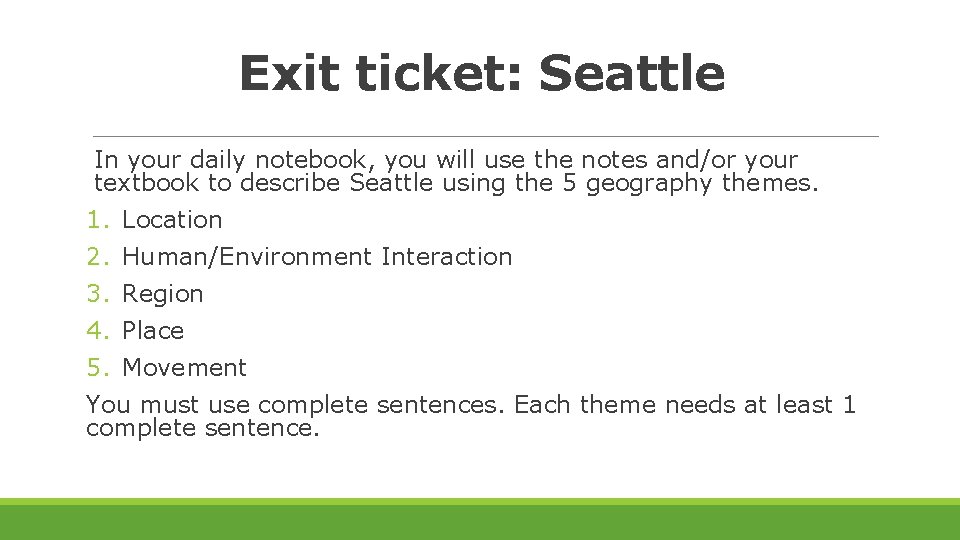 Exit ticket: Seattle

In your daily notebook, you will use the notes and/or your textbook to describe Seattle using the 5 geography themes.

1. Location
2. Human/Environment Interaction
3. Region
4. Place
5. Movement

You must use complete sentences. Each theme needs at least 1 complete sentence.